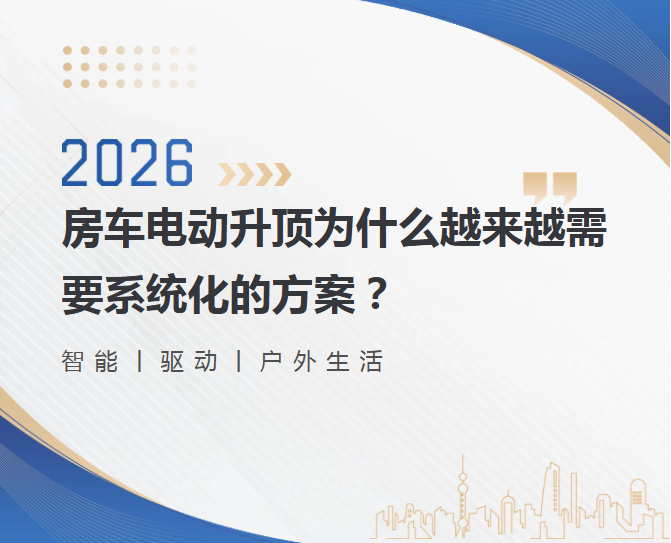 2026

房车电动升顶为什么越来越需要系统化的方案？

智能 | 驱动 | 户外生活